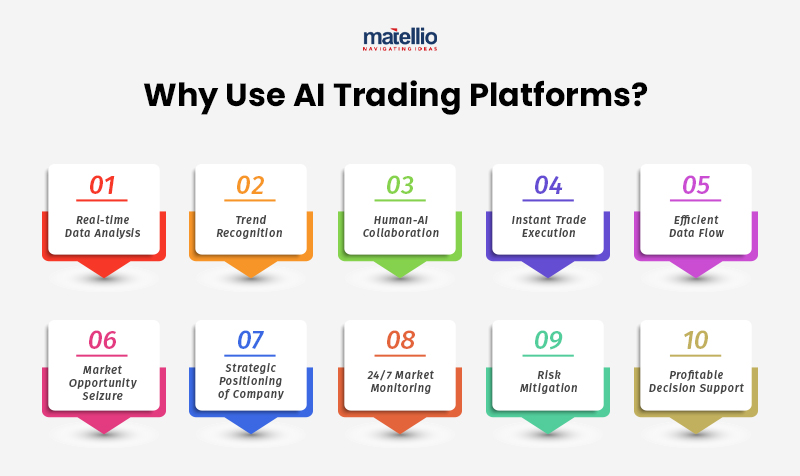 matellio
NAVIGATING IDEAS

Why Use AI Trading Platforms?

01
Real-time Data Analysis

02
Trend Recognition

03
Human-AI Collaboration

04
Instant Trade Execution

05
Efficient Data Flow

06
Market Opportunity Seizure

07
Strategic Positioning of Company

08
24/7 Market Monitoring

09
Risk Mitigation

10
Profitable Decision Support